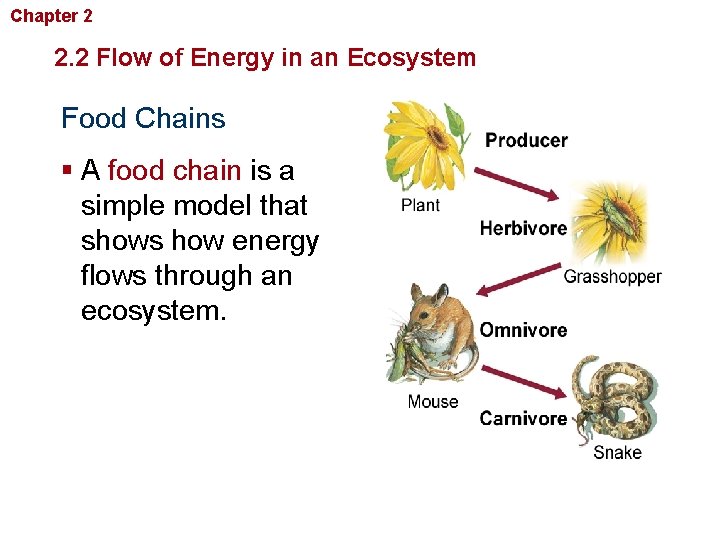 Chapter 2

2.2 Flow of Energy in an Ecosystem

Food Chains

▪ A food chain is a simple model that shows how energy flows through an ecosystem.

Producer

Plant

Herbivore

Grasshopper

Omnivore

Mouse

Carnivore

Snake